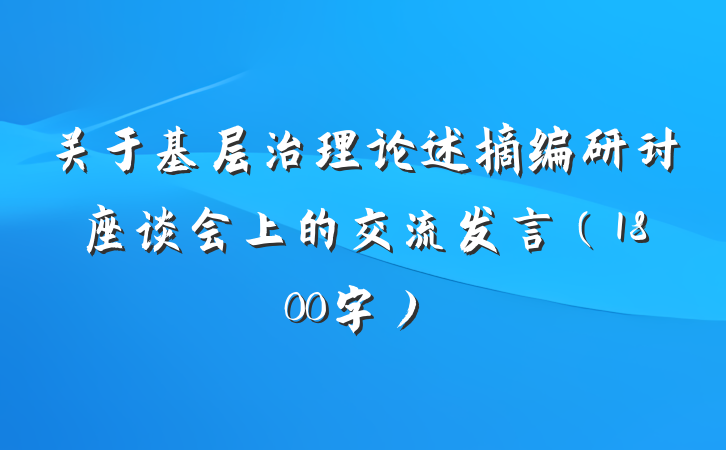 关于基层治理论述摘编研讨座谈会上的交流发言（1800字）